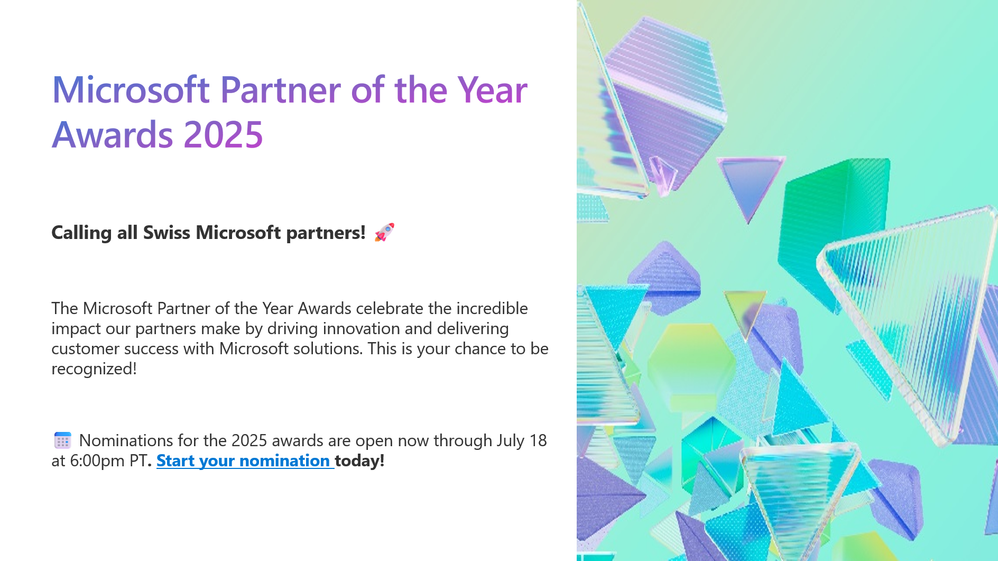 Microsoft Partner of the Year Awards 2025

Calling all Swiss Microsoft partners! 🚀

The Microsoft Partner of the Year Awards celebrate the incredible impact our partners make by driving innovation and delivering customer success with Microsoft solutions. This is your chance to be recognized!

🗓️ Nominations for the 2025 awards are open now through July 18 at 6:00pm PT. Start your nomination today!